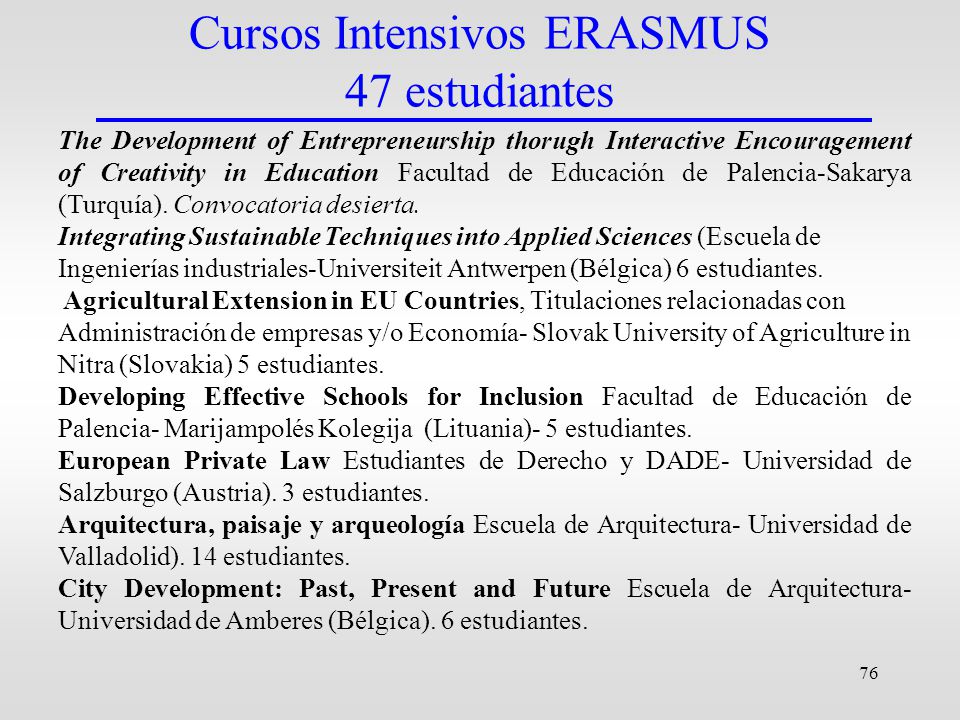 Cursos Intensivos ERASMUS
47 estudiantes

The Development of Entrepreneurship thorugh Interactive Encouragement of Creativity in Education Facultad de Educación de Palencia-Sakarya (Turquía). Convocatoria desierta.

Integrating Sustainable Techniques into Applied Sciences (Escuela de Ingenierías industriales-Universiteit Antwerpen (Bélgica) 6 estudiantes.

Agricultural Extension in EU Countries, Titulaciones relacionadas con Administración de empresas y/o Economía- Slovak University of Agriculture in Nitra (Slovakia) 5 estudiantes.

Developing Effective Schools for Inclusion Facultad de Educación de Palencia- Marijampolés Kolegija (Lituania)- 5 estudiantes.

European Private Law Estudiantes de Derecho y DADE- Universidad de Salzburgo (Austria). 3 estudiantes.

Arquitectura, paisaje y arqueología Escuela de Arquitectura- Universidad de Valladolid). 14 estudiantes.

City Development: Past, Present and Future Escuela de Arquitectura- Universidad de Amberes (Bélgica). 6 estudiantes.

76